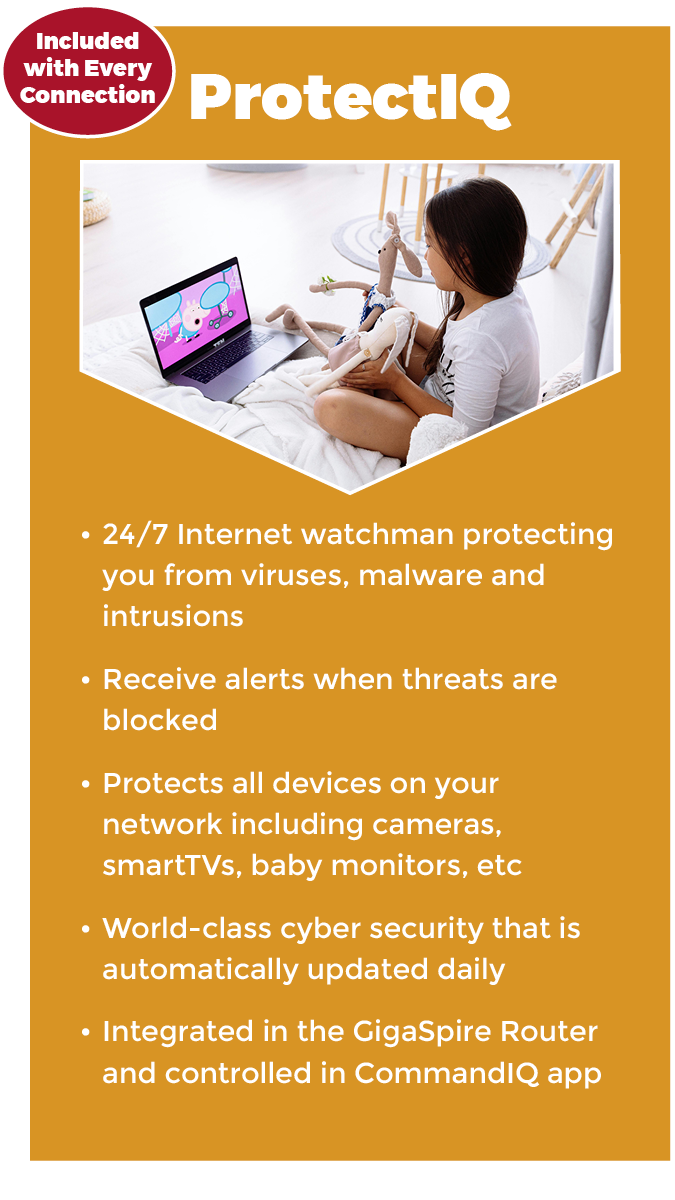 Included with Every Connection

ProtectIQ

• 24/7 Internet watchman protecting you from viruses, malware and intrusions

• Receive alerts when threats are blocked

• Protects all devices on your network including cameras, smartTVs, baby monitors, etc

• World-class cyber security that is automatically updated daily

• Integrated in the GigaSpire Router and controlled in CommandIQ app